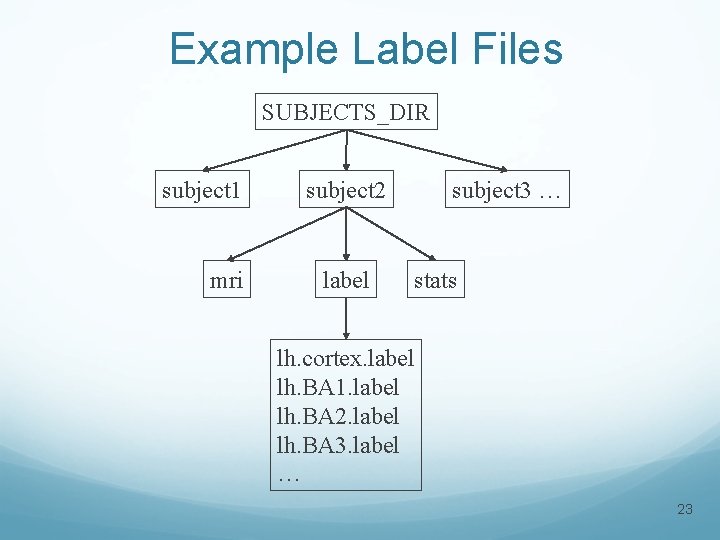 Example Label Files

SUBJECTS_DIR

subject1

subject2

subject3 …

mri

label

stats

lh.cortex.label
lh.BA1.label
lh.BA2.label
lh.BA3.label
…

23